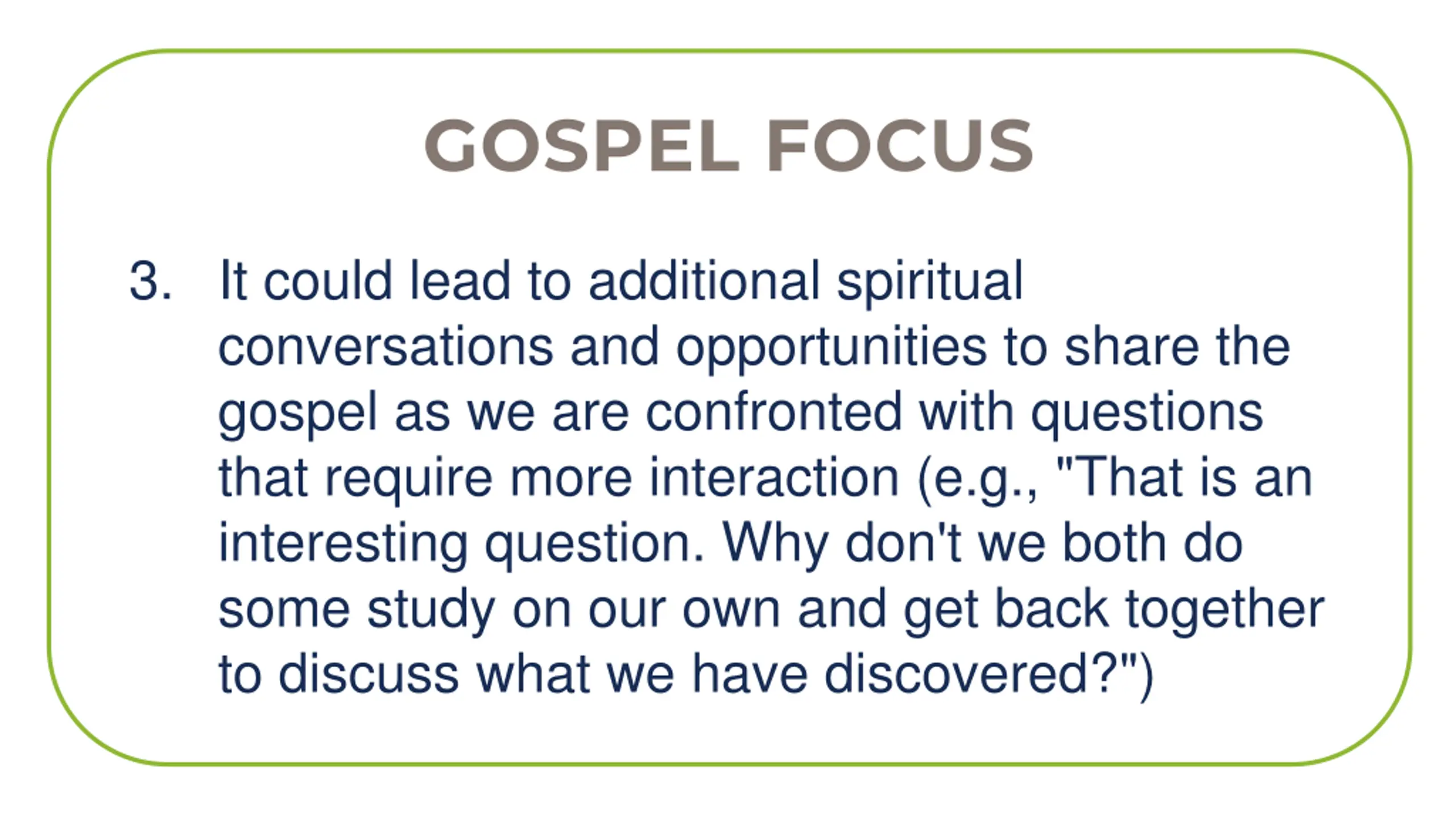 GOSPEL FOCUS

3. It could lead to additional spiritual conversations and opportunities to share the gospel as we are confronted with questions that require more interaction (e.g., "That is an interesting question. Why don't we both do some study on our own and get back together to discuss what we have discovered?")